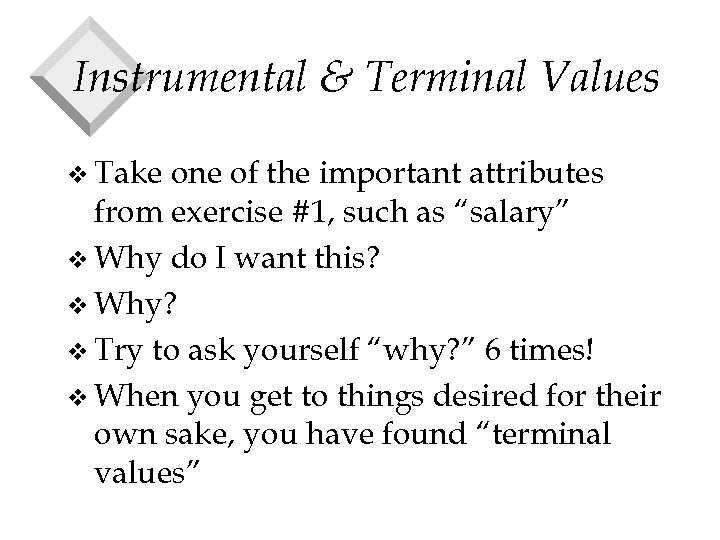 Instrumental & Terminal Values

❖ Take one of the important attributes from exercise #1, such as “salary”
❖ Why do I want this?
❖ Why?
❖ Try to ask yourself “why?” 6 times!
❖ When you get to things desired for their own sake, you have found “terminal values”